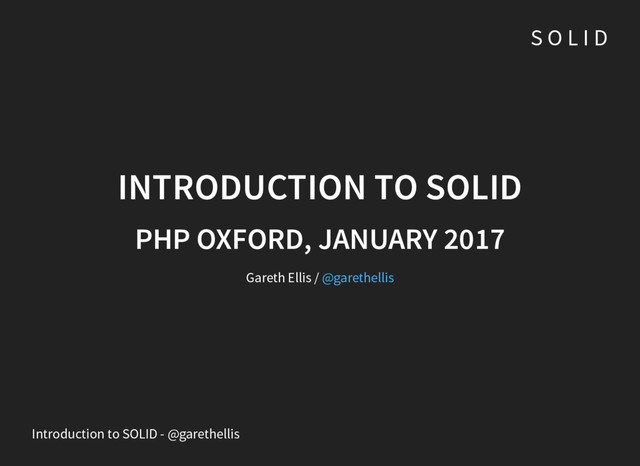 SOLID

INTRODUCTION TO SOLID

PHP OXFORD, JANUARY 2017

Gareth Ellis / @garethellis

Introduction to SOLID - @garethellis